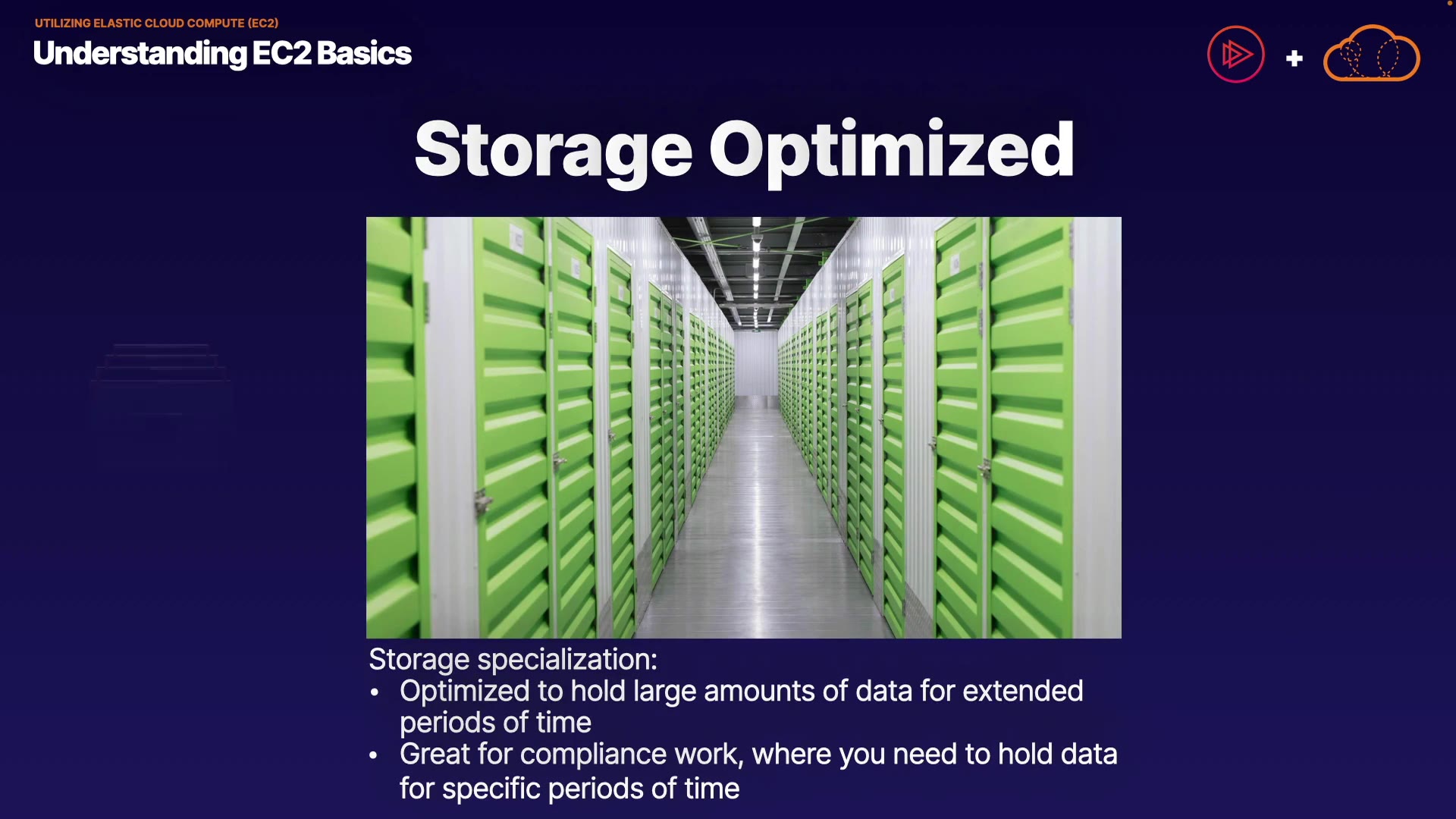 UTILIZING ELASTIC CLOUD COMPUTE (EC2)
Understanding EC2 Basics

+

Storage Optimized

Storage specialization:
• Optimized to hold large amounts of data for extended periods of time
• Great for compliance work, where you need to hold data for specific periods of time